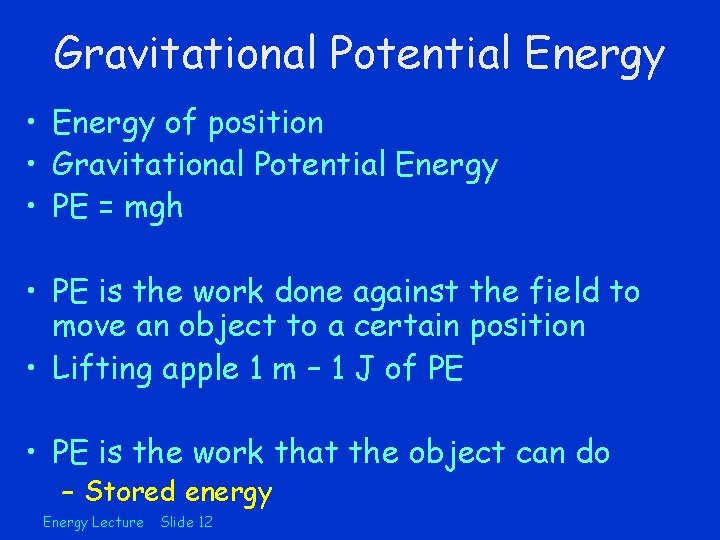 Gravitational Potential Energy

• Energy of position
• Gravitational Potential Energy
• PE = mgh

• PE is the work done against the field to move an object to a certain position
• Lifting apple 1 m – 1 J of PE

• PE is the work that the object can do
– Stored energy

Energy Lecture Slide 12